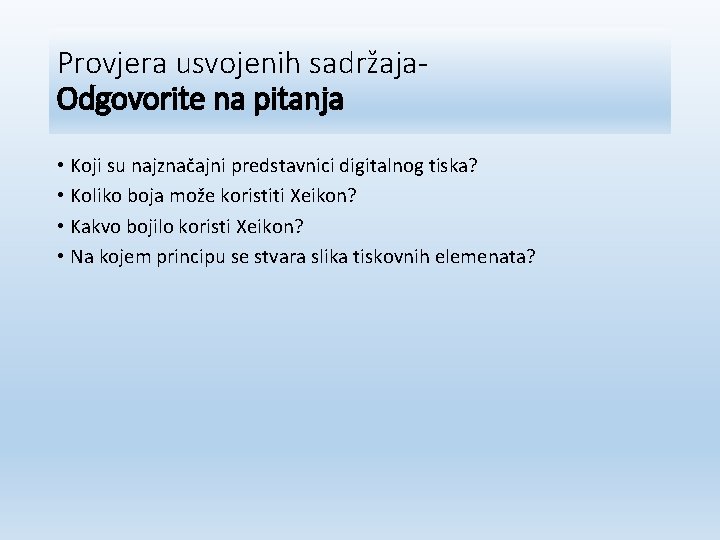 Provjera usvojenih sadržaja-
Odgovorite na pitanja

• Koji su najznačajni predstavnici digitalnog tiska?
• Koliko boja može koristiti Xeikon?
• Kakvo bojilo koristi Xeikon?
• Na kojem principu se stvara slika tiskovnih elemenata?